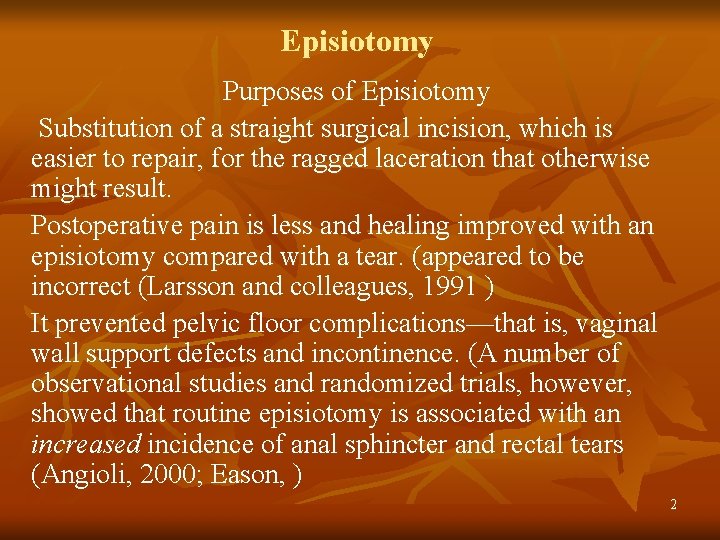 Episiotomy

Purposes of Episiotomy

Substitution of a straight surgical incision, which is easier to repair, for the ragged laceration that otherwise might result.

Postoperative pain is less and healing improved with an episiotomy compared with a tear. (appeared to be incorrect (Larsson and colleagues, 1991 )

It prevented pelvic floor complications—that is, vaginal wall support defects and incontinence. (A number of observational studies and randomized trials, however, showed that routine episiotomy is associated with an increased incidence of anal sphincter and rectal tears (Angioli, 2000; Eason, )

2